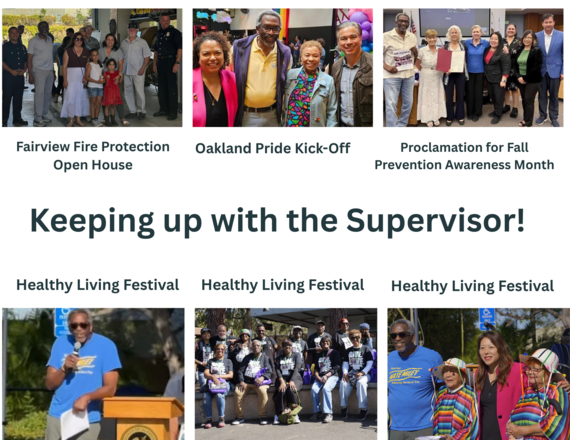 Fairview Fire Protection Open House

Oakland Pride Kick-Off

Proclamation for Fall Prevention Awareness Month

Keeping up with the Supervisor!

Healthy Living Festival

Healthy Living Festival

Healthy Living Festival